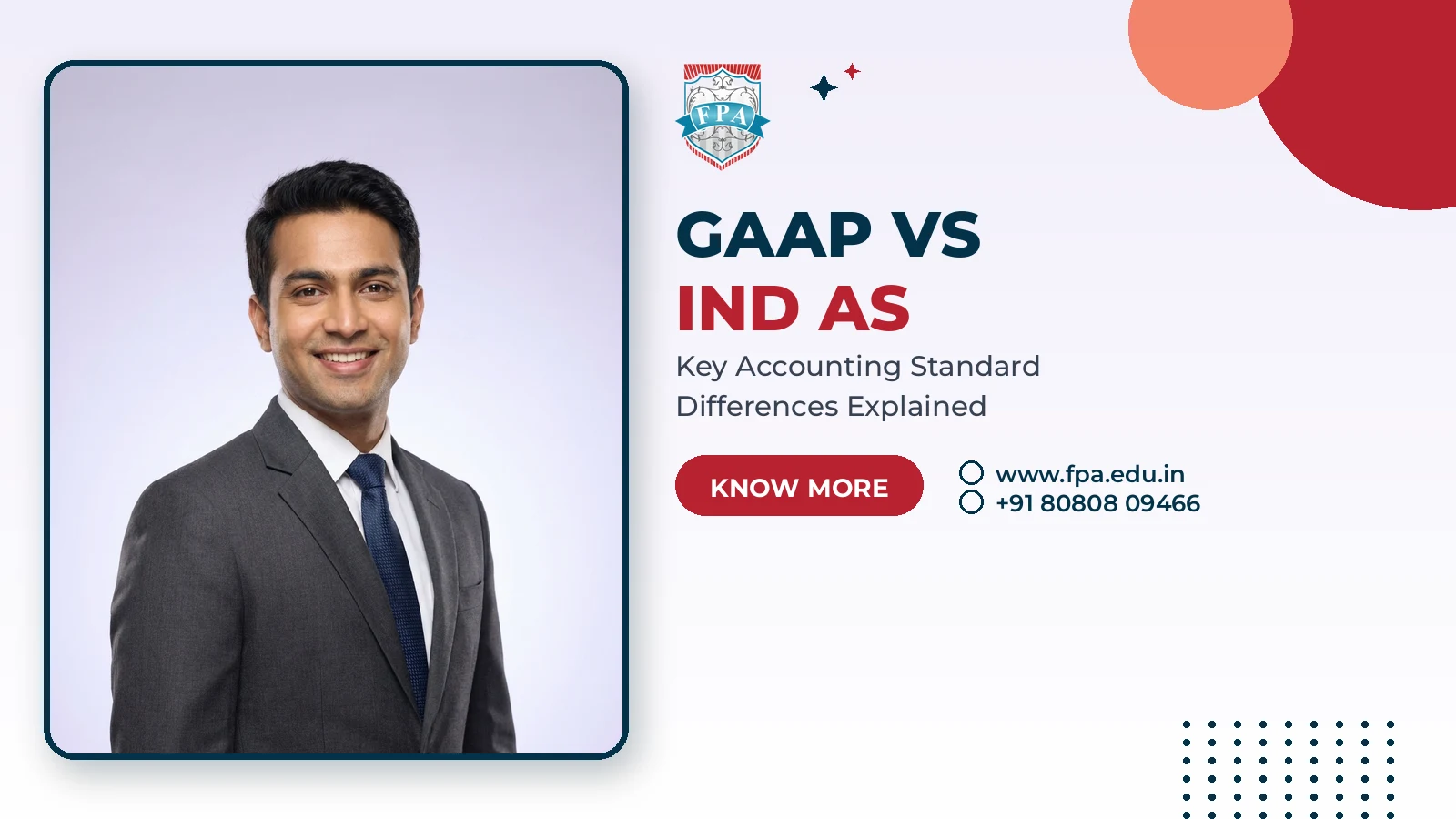 FPA

GAAP VS
IND AS

Key Accounting Standard Differences Explained

KNOW MORE

www.fpa.edu.in
+91 80808 09466